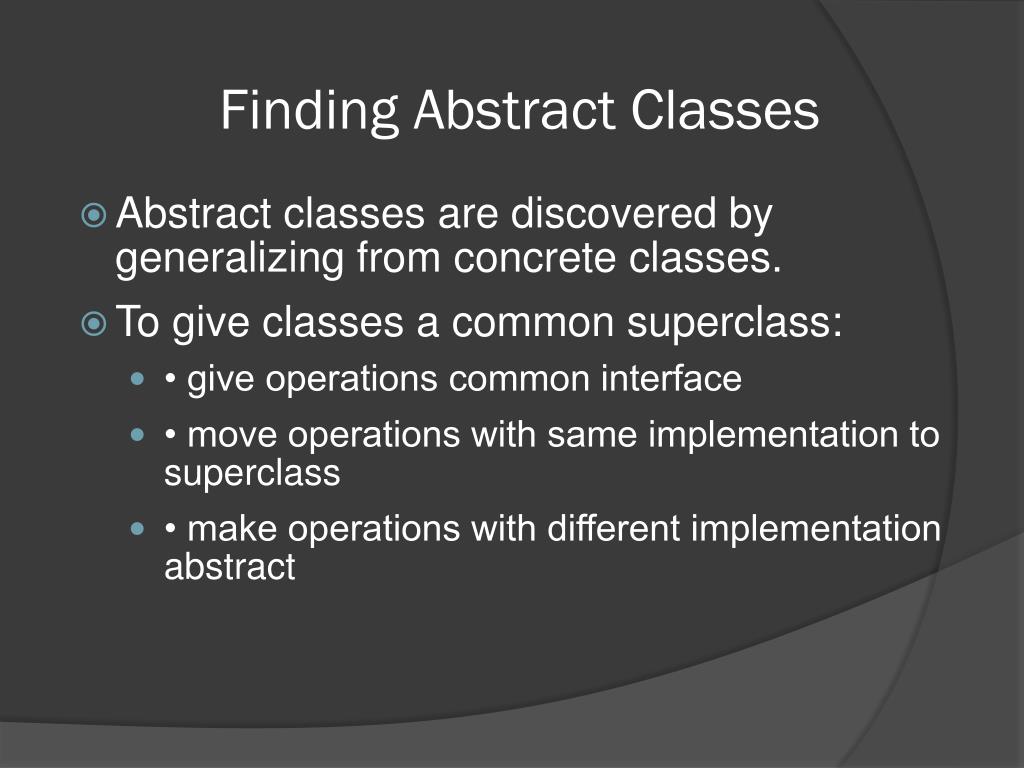 Finding Abstract Classes

Abstract classes are discovered by generalizing from concrete classes.

To give classes a common superclass:

• give operations common interface

• move operations with same implementation to superclass

• make operations with different implementation abstract